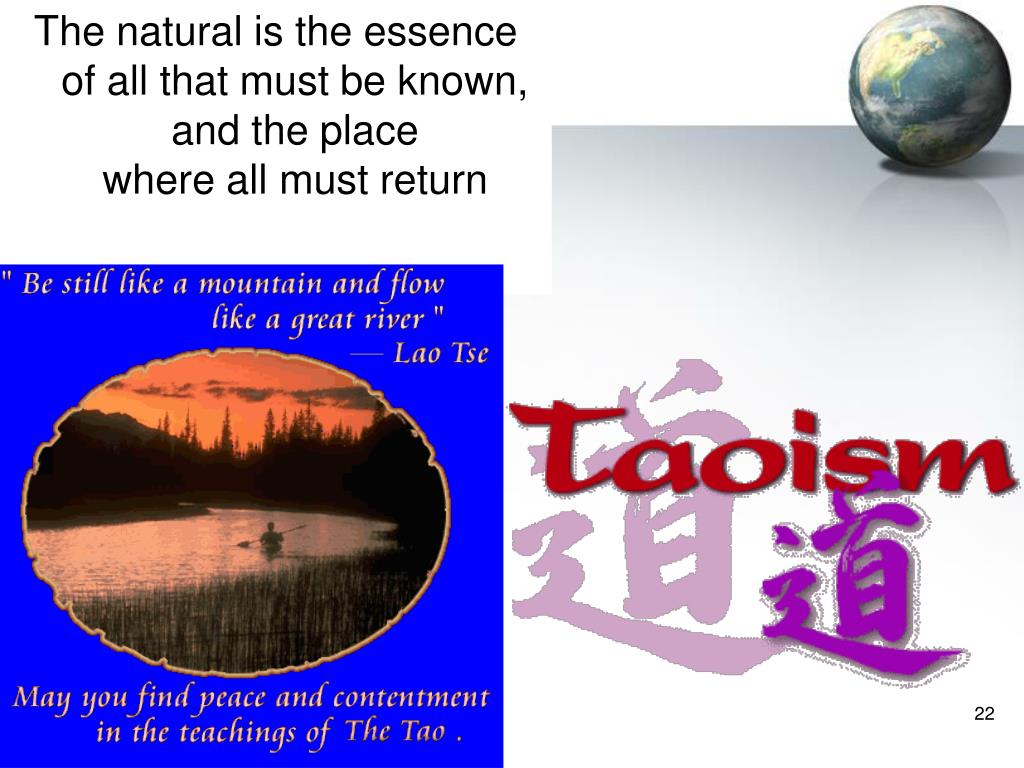 The natural is the essence of all that must be known, and the place where all must return

" Be still like a mountain and flow like a great river "
— Lao Tse

May you find peace and contentment in the teachings of The Tao .

taoism

道

道

22